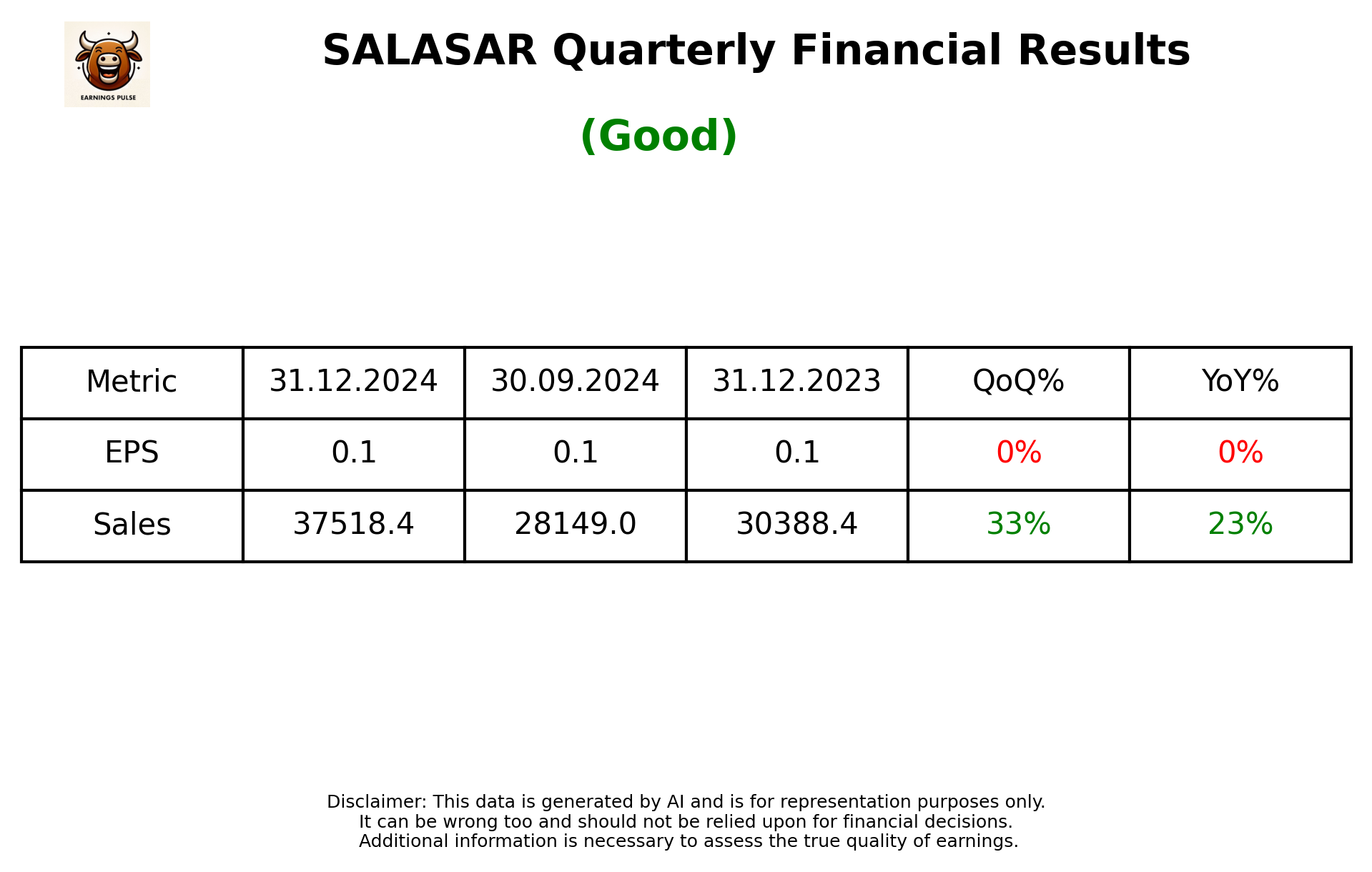 EARNINGS PULSE

SALASAR Quarterly Financial Results

(Good)

| Metric | 31.12.2024 | 30.09.2024 | 31.12.2023 | QoQ% | YoY% |
|---|---|---|---|---|---|
| EPS | 0.1 | 0.1 | 0.1 | 0% | 0% |
| Sales | 37518.4 | 28149.0 | 30388.4 | 33% | 23% |

Disclaimer: This data is generated by AI and is for representation purposes only.
It can be wrong too and should not be relied upon for financial decisions.
Additional information is necessary to assess the true quality of earnings.